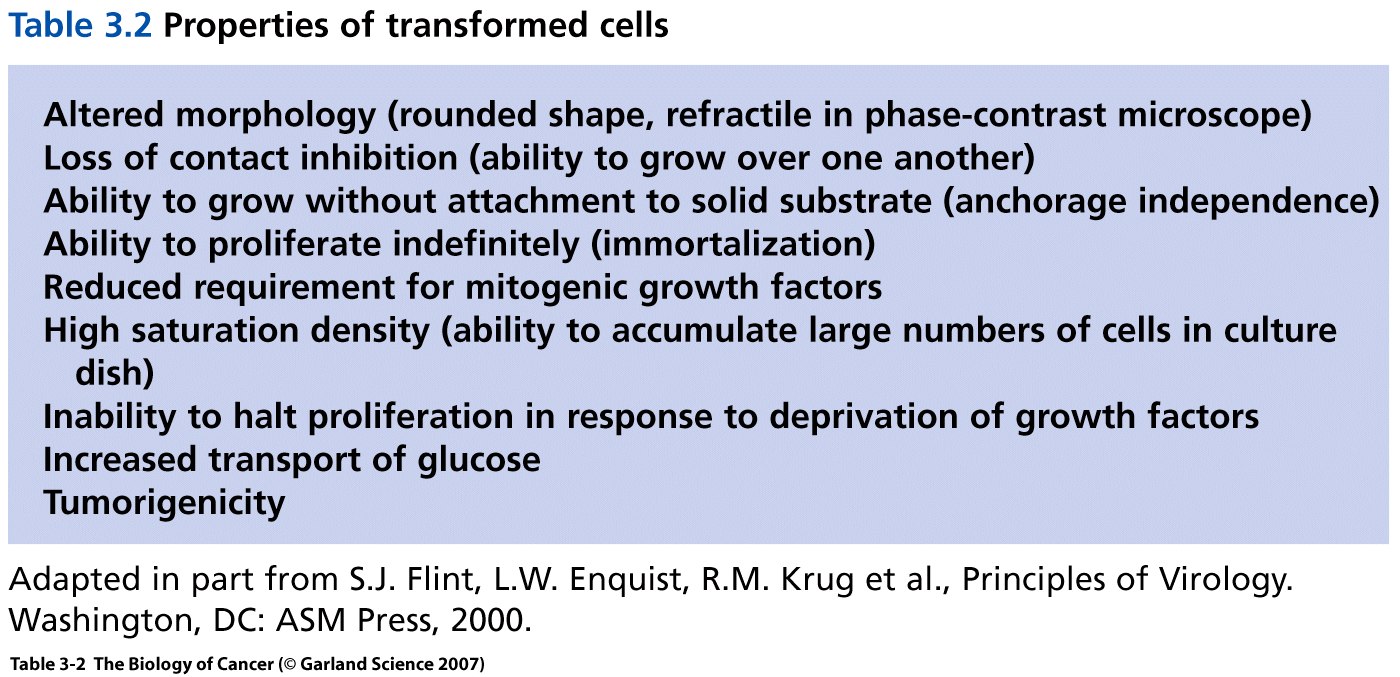 Table 3.2 Properties of transformed cells

Altered morphology (rounded shape, refractile in phase-contrast microscope)
Loss of contact inhibition (ability to grow over one another)
Ability to grow without attachment to solid substrate (anchorage independence)
Ability to proliferate indefinitely (immortalization)
Reduced requirement for mitogenic growth factors
High saturation density (ability to accumulate large numbers of cells in culture dish)
Inability to halt proliferation in response to deprivation of growth factors
Increased transport of glucose
Tumorigenicity

Adapted in part from S.J. Flint, L.W. Enquist, R.M. Krug et al., Principles of Virology. Washington, DC: ASM Press, 2000.

Table 3-2 The Biology of Cancer (© Garland Science 2007)